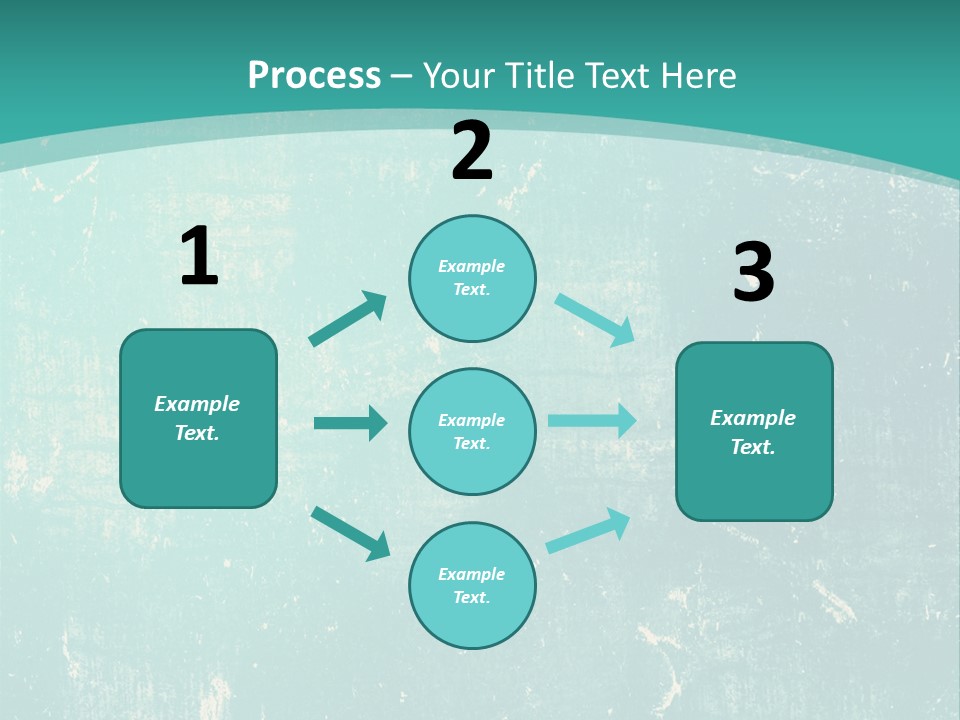 Process – Your Title Text Here

1

Example Text.

2

Example Text.

Example Text.

Example Text.

3

Example Text.